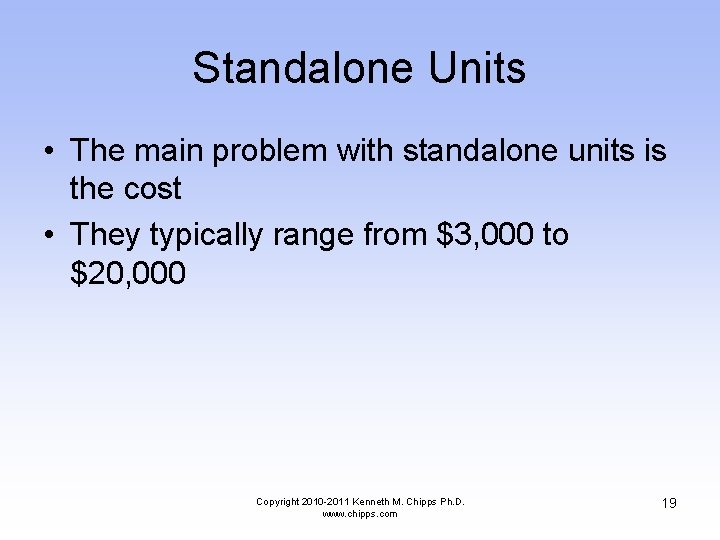 Standalone Units

• The main problem with standalone units is the cost

• They typically range from \$3,000 to \$20,000

Copyright 2010-2011 Kenneth M. Chipps Ph.D.
www.chipps.com

19